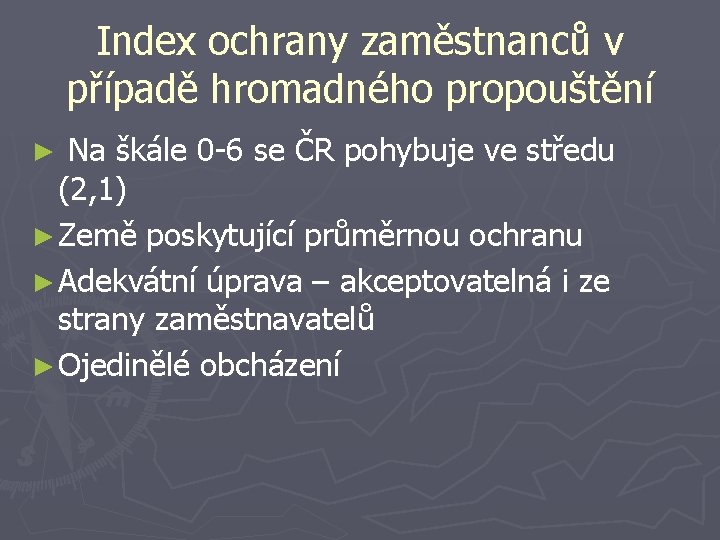 Index ochrany zaměstnanců v případě hromadného propouštění

► Na škále 0-6 se ČR pohybuje ve středu (2,1)

► Země poskytující průměrnou ochranu

► Adekvátní úprava – akceptovatelná i ze strany zaměstnavatelů

► Ojedinělé obcházení